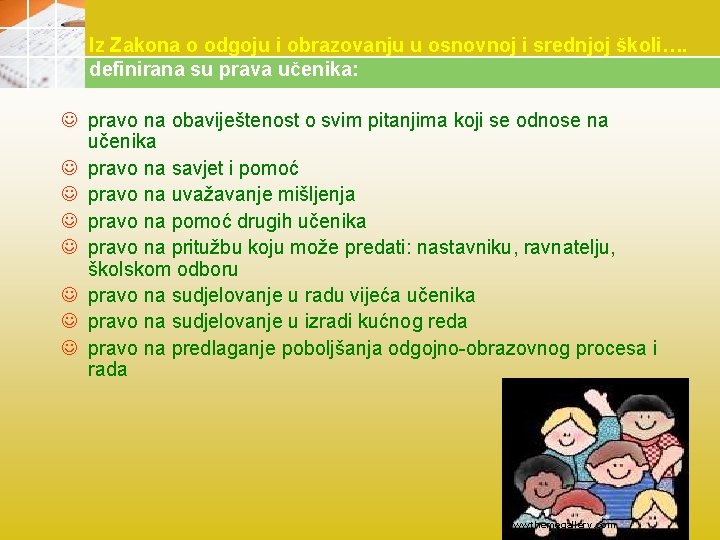 Iz Zakona o odgoju i obrazovanju u osnovnoj i srednjoj školi….
definirana su prava učenika:

☺ pravo na obaviještenost o svim pitanjima koji se odnose na učenika
☺ pravo na savjet i pomoć
☺ pravo na uvažavanje mišljenja
☺ pravo na pomoć drugih učenika
☺ pravo na pritužbu koju može predati: nastavniku, ravnatelju, školskom odboru
☺ pravo na sudjelovanje u radu vijeća učenika
☺ pravo na sudjelovanje u izradi kućnog reda
☺ pravo na predlaganje poboljšanja odgojno-obrazovnog procesa i rada

www.themegallery.com